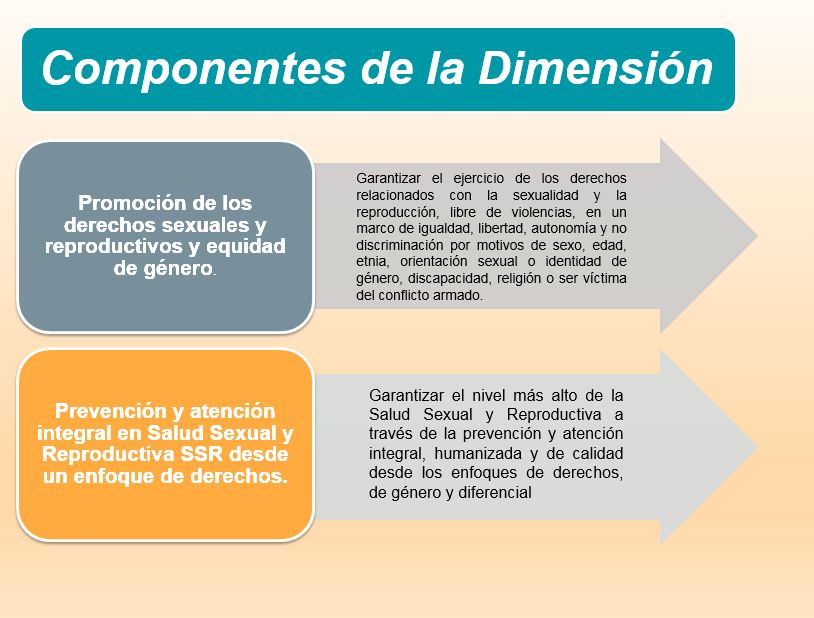 Componentes de la Dimensión

Promoción de los derechos sexuales y reproductivos y equidad de género.

Garantizar el ejercicio de los derechos relacionados con la sexualidad y la reproducción, libre de violencias, en un marco de igualdad, libertad, autonomía y no discriminación por motivos de sexo, edad, etnia, orientación sexual o identidad de género, discapacidad, religión o ser víctima del conflicto armado.

Prevención y atención integral en Salud Sexual y Reproductiva SSR desde un enfoque de derechos.

Garantizar el nivel más alto de la Salud Sexual y Reproductiva a través de la prevención y atención integral, humanizada y de calidad desde los enfoques de derechos, de género y diferencial